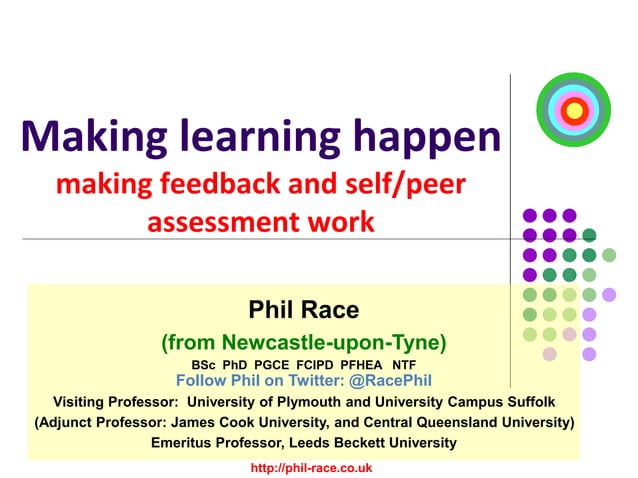 Making learning happen
making feedback and self/peer assessment work

Phil Race
(from Newcastle-upon-Tyne)
BSc PhD PGCE FCIPD PFHEA NTF
Follow Phil on Twitter: @RacePhil
Visiting Professor: University of Plymouth and University Campus Suffolk
(Adjunct Professor: James Cook University, and Central Queensland University)
Emeritus Professor, Leeds Beckett University

http://phil-race.co.uk